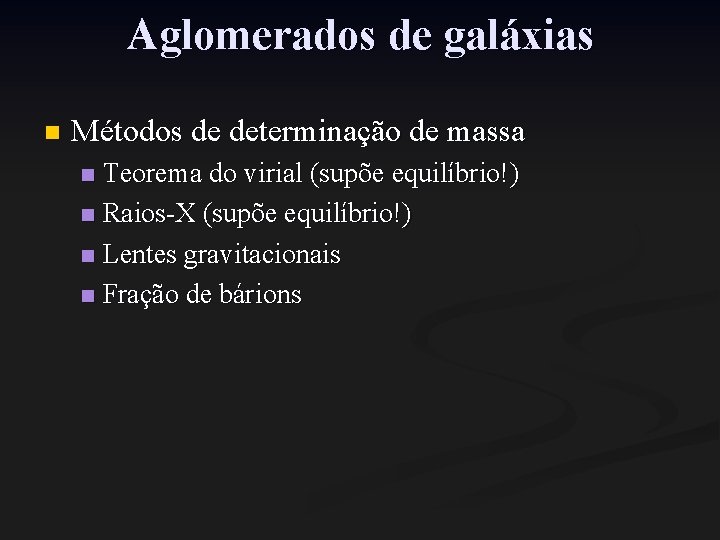 Aglomerados de galáxias

Métodos de determinação de massa
Teorema do virial (supõe equilíbrio!)
Raios-X (supõe equilíbrio!)
Lentes gravitacionais
Fração de bárions